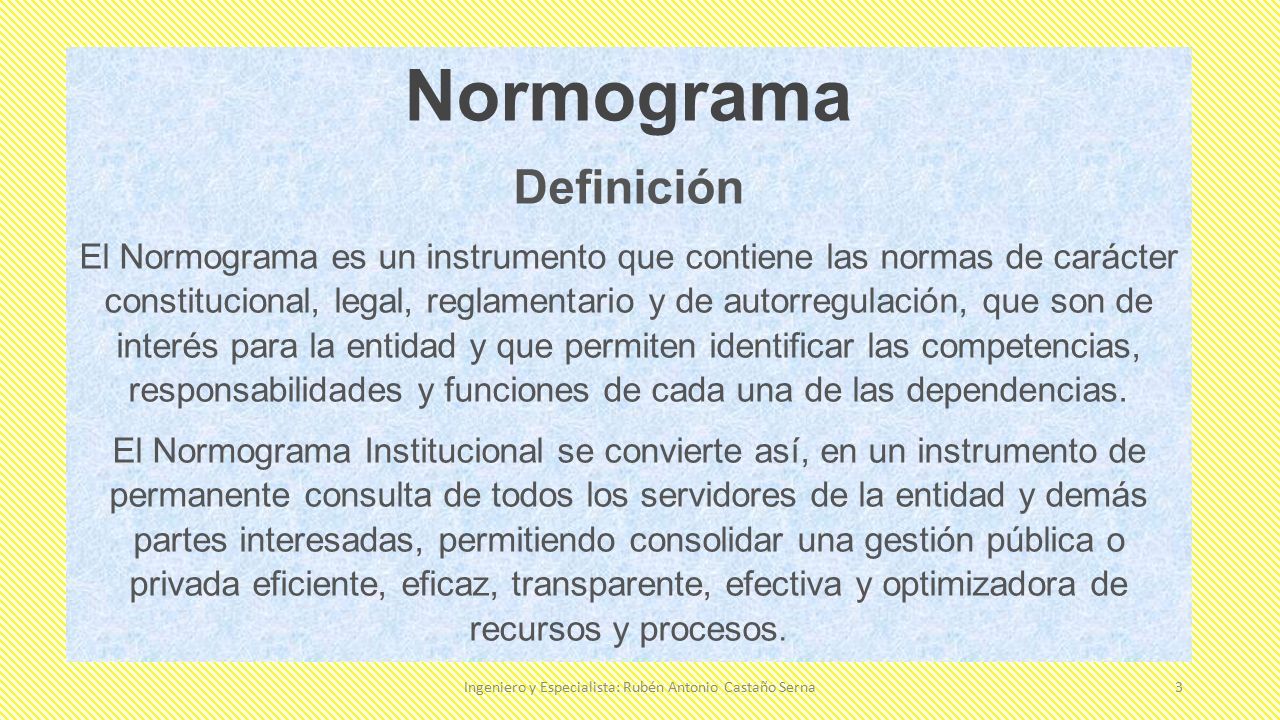 Normograma

Definición

El Normograma es un instrumento que contiene las normas de carácter constitucional, legal, reglamentario y de autorregulación, que son de interés para la entidad y que permiten identificar las competencias, responsabilidades y funciones de cada una de las dependencias.

El Normograma Institucional se convierte así, en un instrumento de permanente consulta de todos los servidores de la entidad y demás partes interesadas, permitiendo consolidar una gestión pública o privada eficiente, eficaz, transparente, efectiva y optimizadora de recursos y procesos.

Ingeniero y Especialista: Rubén Antonio Castaño Serna

3